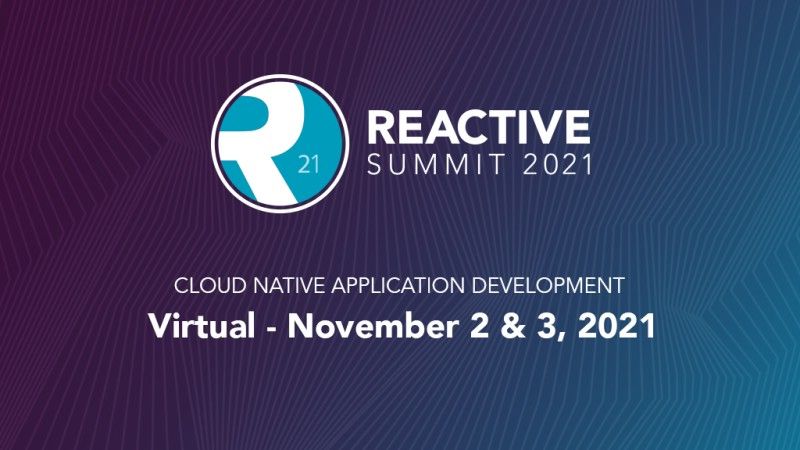 R 21

REACTIVE
SUMMIT 2021

CLOUD NATIVE APPLICATION DEVELOPMENT
Virtual - November 2 & 3, 2021